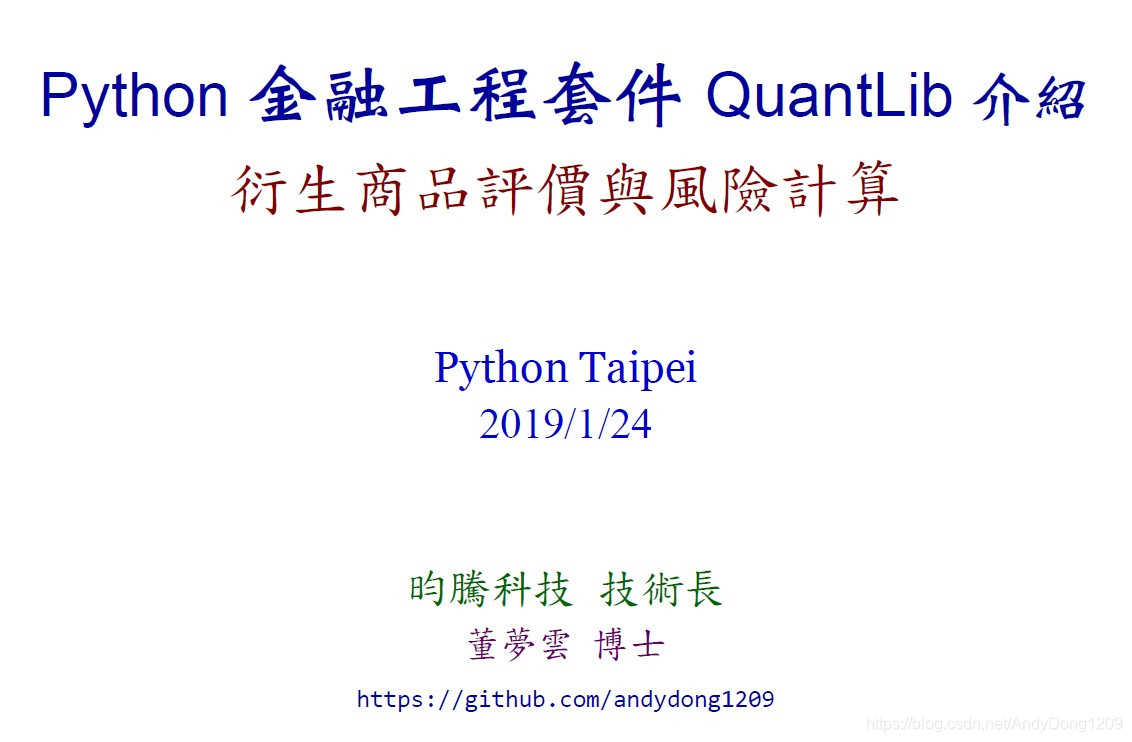 Python 金融工程套件 QuantLib 介紹
衍生商品評價與風險計算

Python Taipei
2019/1/24

昀騰科技 技術長
董夢雲 博士
https://github.com/andydong1209

https://blog.csdn.net/AndyDong1209